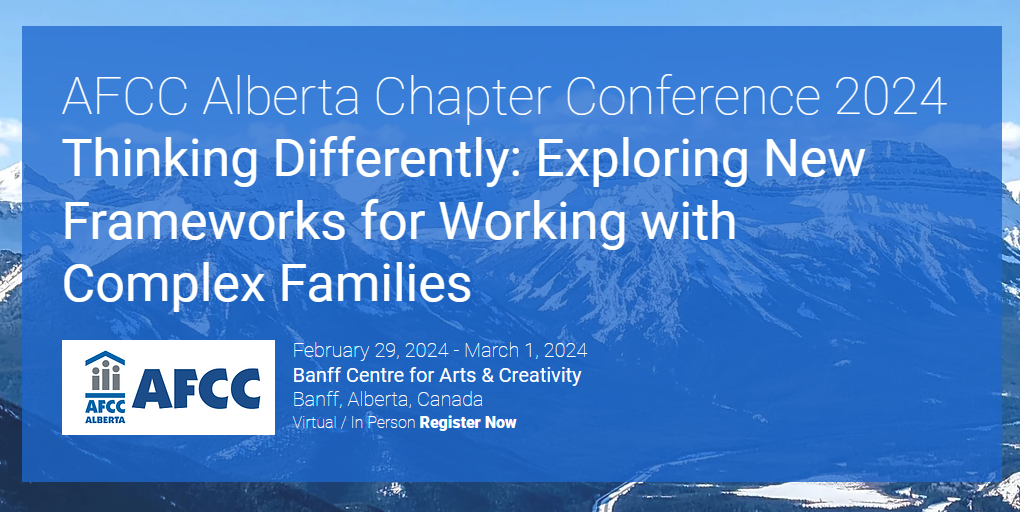 AFCC Alberta Chapter Conference 2024
Thinking Differently: Exploring New Frameworks for Working with Complex Families

AFCC ALBERTA AFCC

February 29, 2024 - March 1, 2024
Banff Centre for Arts & Creativity
Banff, Alberta, Canada
Virtual / In Person Register Now